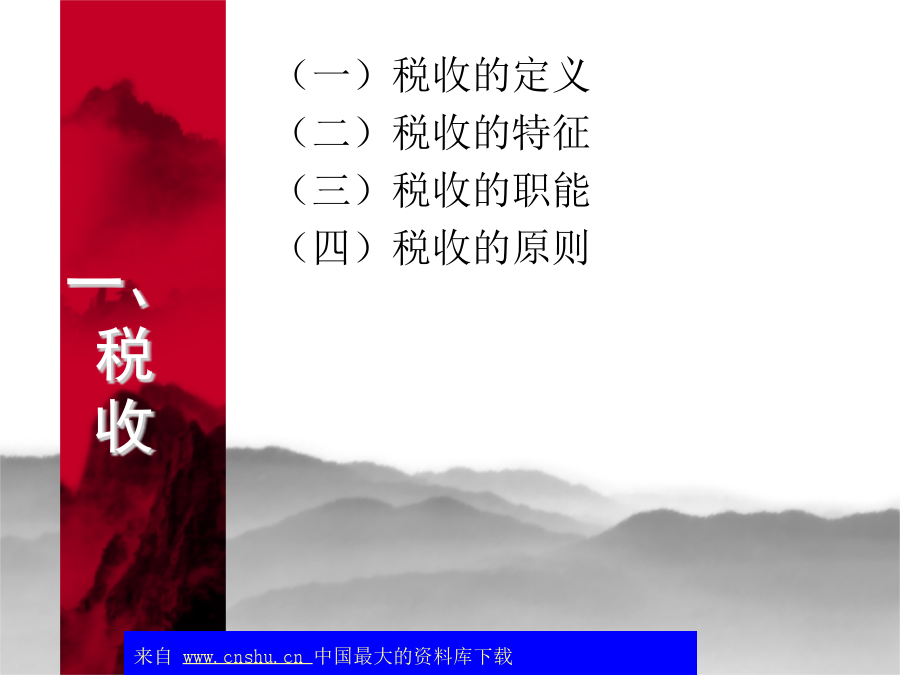 一、税收

（一）税收的定义
（二）税收的特征
（三）税收的职能
（四）税收的原则

来自 www.cnshu.cn 中国最大的资料库下载